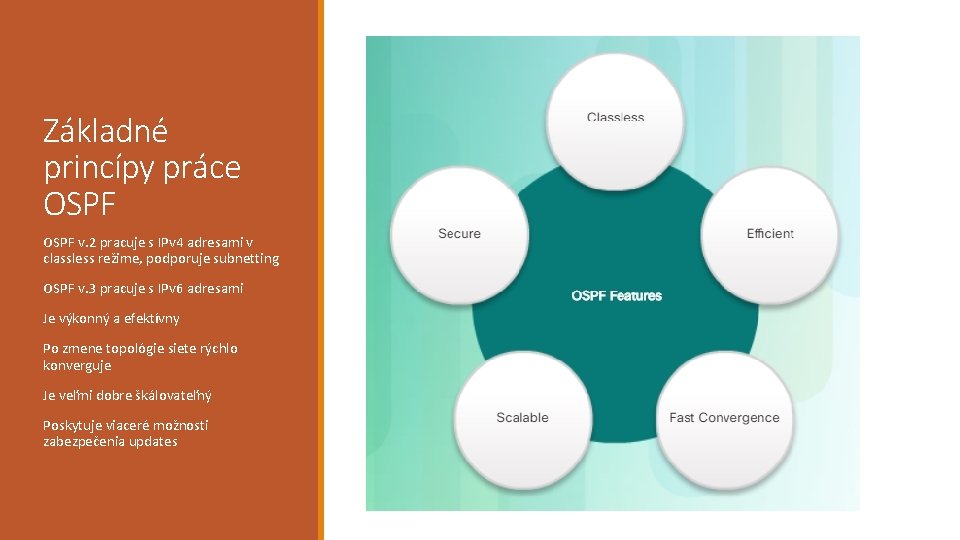 Základné princípy práce OSPF

OSPF v.2 pracuje s IPv4 adresami v classless režime, podporuje subnetting

OSPF v.3 pracuje s IPv6 adresami

Je výkonný a efektívny

Po zmene topológie siete rýchlo konverguje

Je veľmi dobre škálovateľný

Poskytuje viaceré možnosti zabezpečenia updates

Classless

Secure

Efficient

OSPF Features

Scalable

Fast Convergence